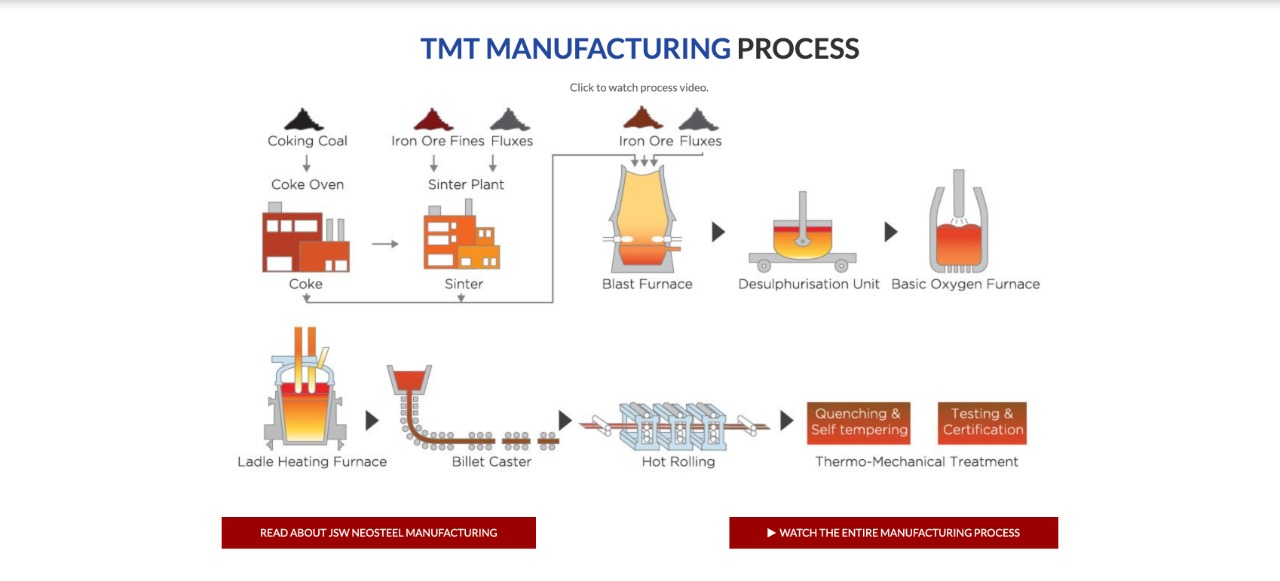 TMT MANUFACTURING PROCESS

Click to watch process video.

Coking Coal

Coke Oven

Coke

Iron Ore Fines Fluxes

Sinter Plant

Sinter

Iron Ore Fluxes

Blast Furnace

Desulphurisation Unit

Basic Oxygen Furnace

Ladle Heating Furnace

Billet Caster

Hot Rolling

Quenching & Self tempering

Testing & Certification

Thermo-Mechanical Treatment

READ ABOUT JSW NEOSTEEL MANUFACTURING

▶ WATCH THE ENTIRE MANUFACTURING PROCESS